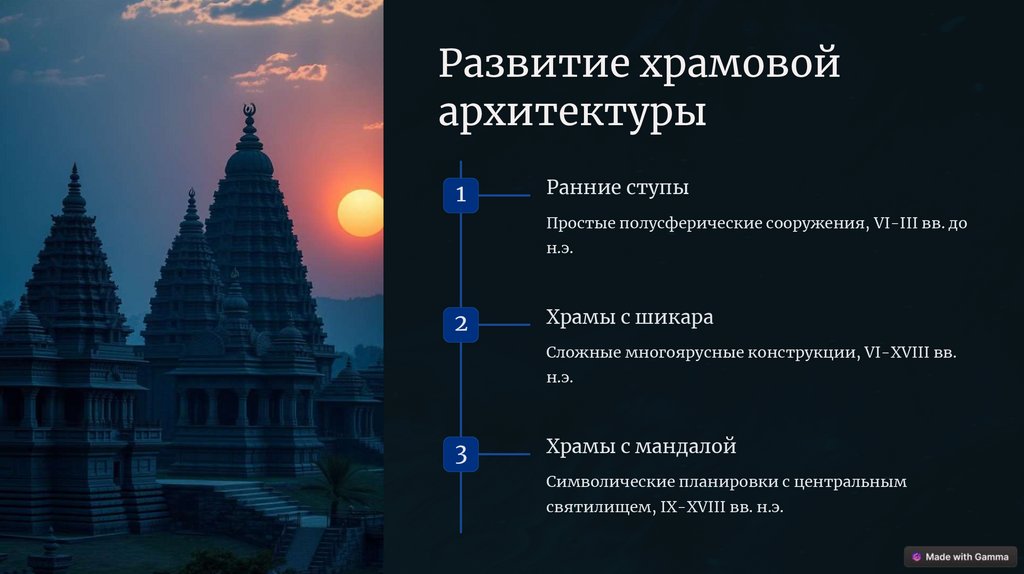 Развитие храмовой архитектуры

1

Ранние ступы

Простые полусферические сооружения, VI-III вв. до н.э.

2

Храмы с шикара

Сложные многоярусные конструкции, VI-XVIII вв. н.э.

3

Храмы с мандалой

Символические планировки с центральным святилищем, IX-XVIII вв. н.э.

Made with Gamma